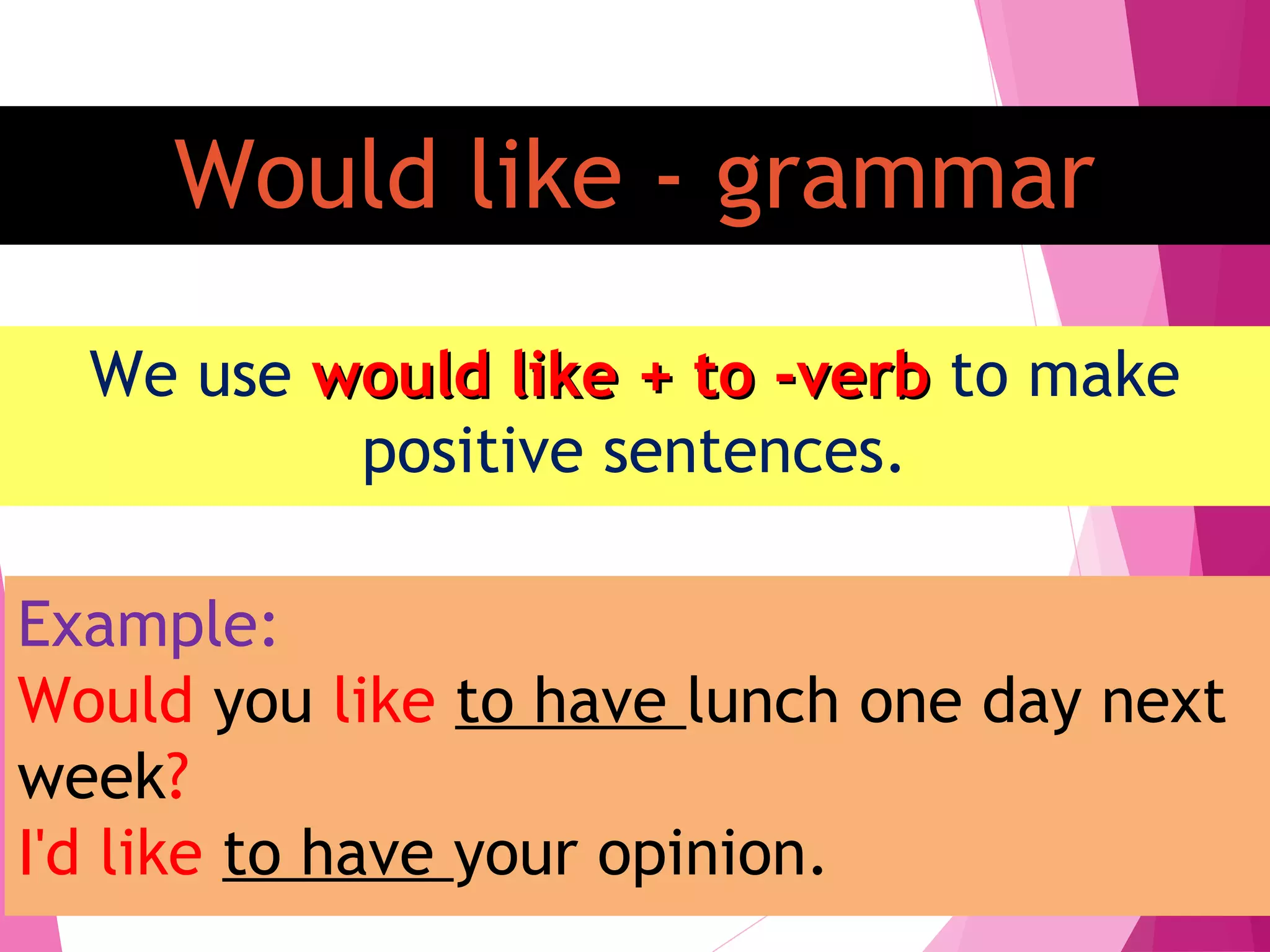 Would like - grammar

We use would like + to -verb to make positive sentences.

Example:
Would you like to have lunch one day next week?
I'd like to have your opinion.